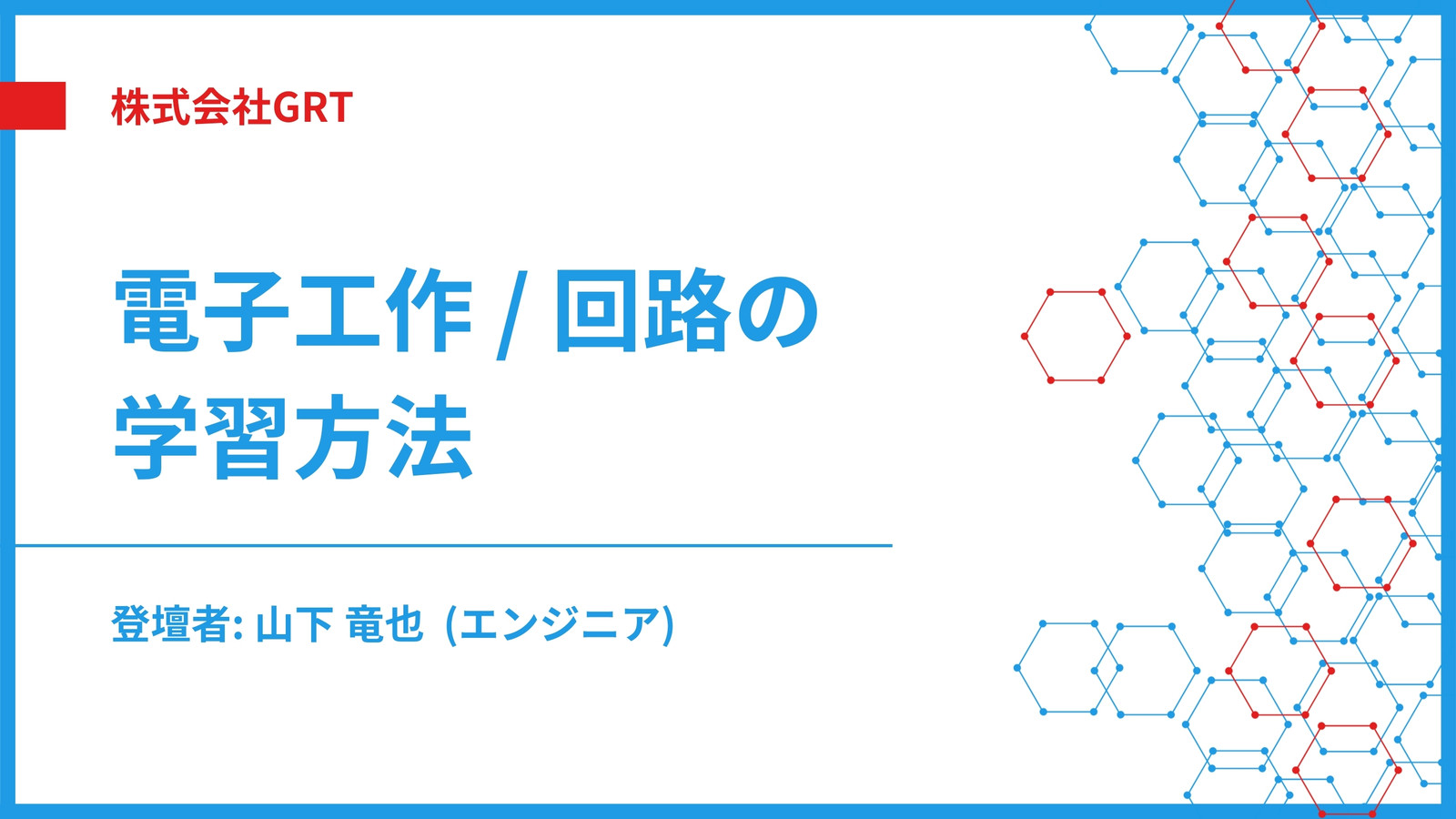 株式会社GRT

電子工作 / 回路の学習方法

登壇者: 山下 竜也 (エンジニア)